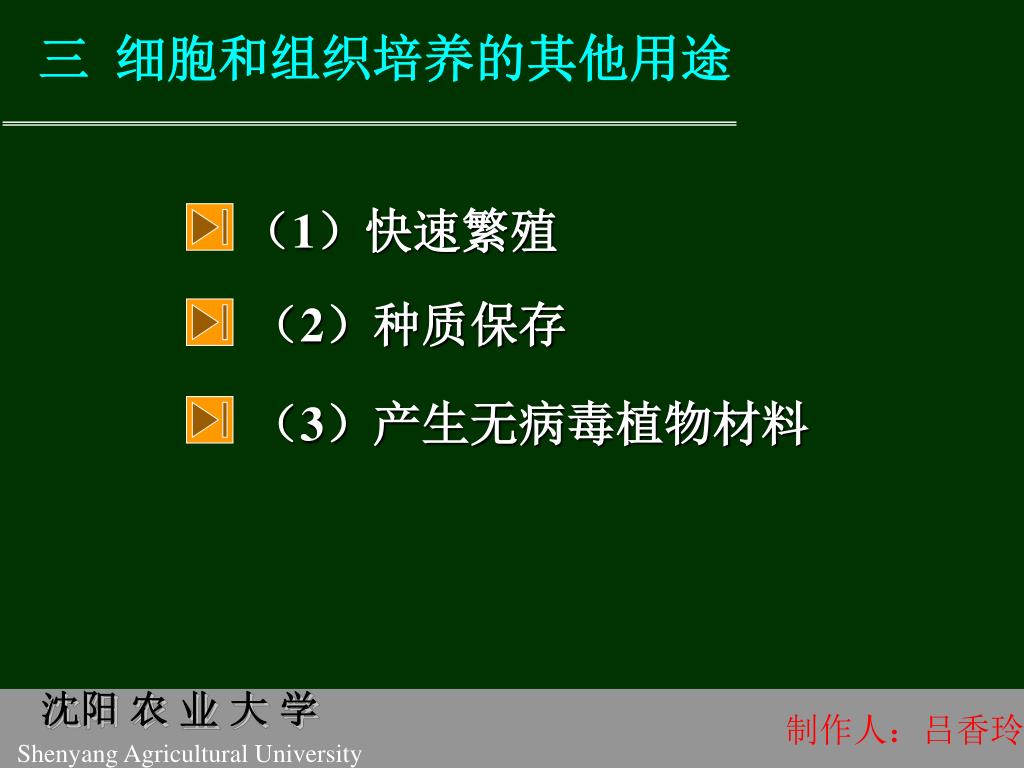 三 细胞和组织培养的其他用途

（1）快速繁殖

（2）种质保存

（3）产生无病毒植物材料

沈阳 农 业 大 学
Shenyang Agricultural University

制作人：吕香玲